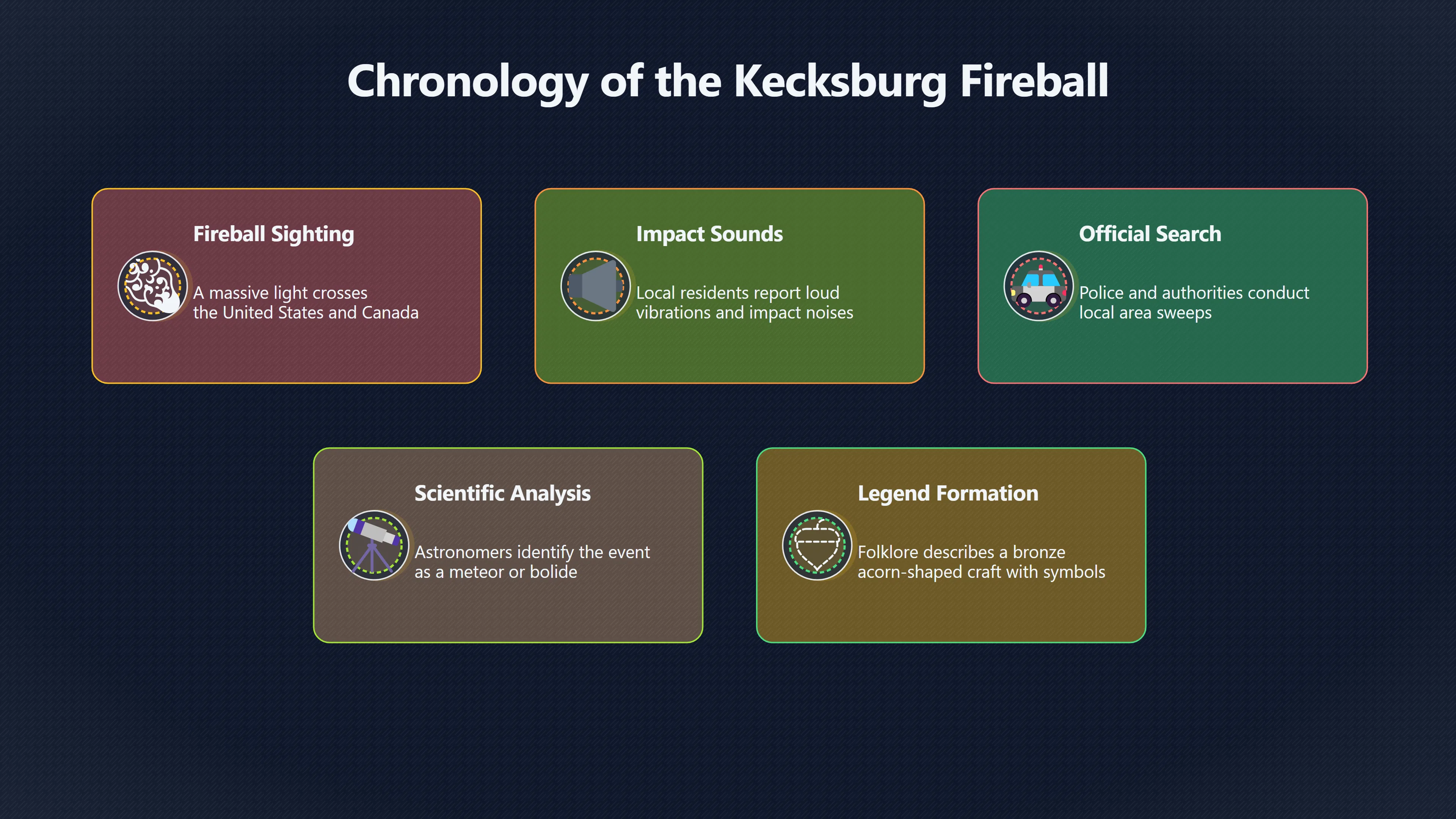 Chronology of the Kecksburg Fireball

Fireball Sighting

A massive light crosses the United States and Canada

Impact Sounds

Local residents report loud vibrations and impact noises

Official Search

Police and authorities conduct local area sweeps

Scientific Analysis

Astronomers identify the event as a meteor or bolide

Legend Formation

Folklore describes a bronze acorn-shaped craft with symbols